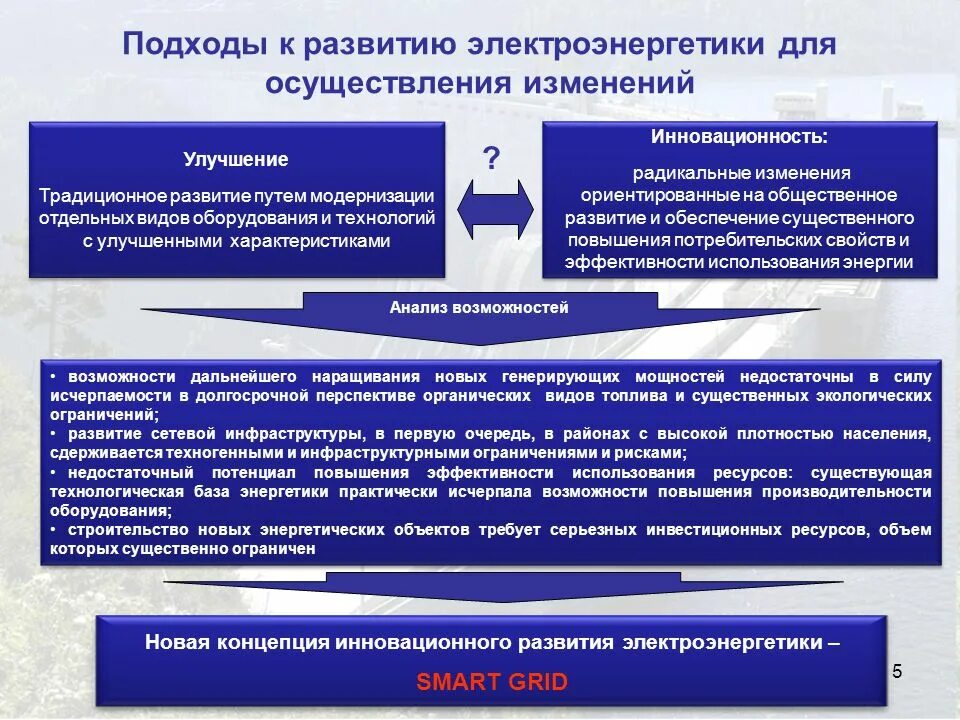 Подходы к развитию электроэнергетики для осуществления изменений

Улучшение

Традиционное развитие путем модернизации отдельных видов оборудования и технологий с улучшенными характеристиками

?

Инновационность:

радикальные изменения ориентированные на общественное развитие и обеспечение существенного повышения потребительских свойств и эффективности использования энергии

Анализ возможностей

• возможности дальнейшего наращивания новых генерирующих мощностей недостаточны в силу исчерпаемости в долгосрочной перспективе органических видов топлива и существенных экологических ограничений;
• развитие сетевой инфраструктуры, в первую очередь, в районах с высокой плотностью населения, сдерживается техногенными и инфраструктурными ограничениями и рисками;
• недостаточный потенциал повышения эффективности использования ресурсов: существующая технологическая база энергетики практически исчерпала возможности повышения производительности оборудования;
• строительство новых энергетических объектов требует серьезных инвестиционных ресурсов, объем которых существенно ограничен

Новая концепция инновационного развития электроэнергетики –

SMART GRID

5